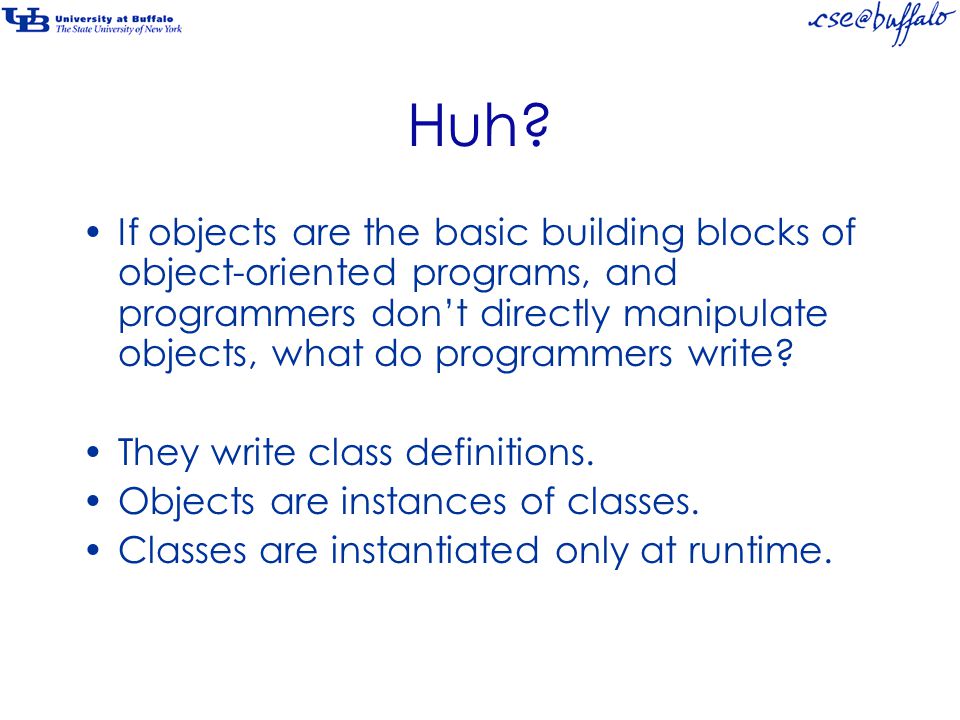 UB University at Buffalo
The State University of New York

cse@buffalo

Huh?

• If objects are the basic building blocks of object-oriented programs, and programmers don't directly manipulate objects, what do programmers write?

• They write class definitions.
• Objects are instances of classes.
• Classes are instantiated only at runtime.